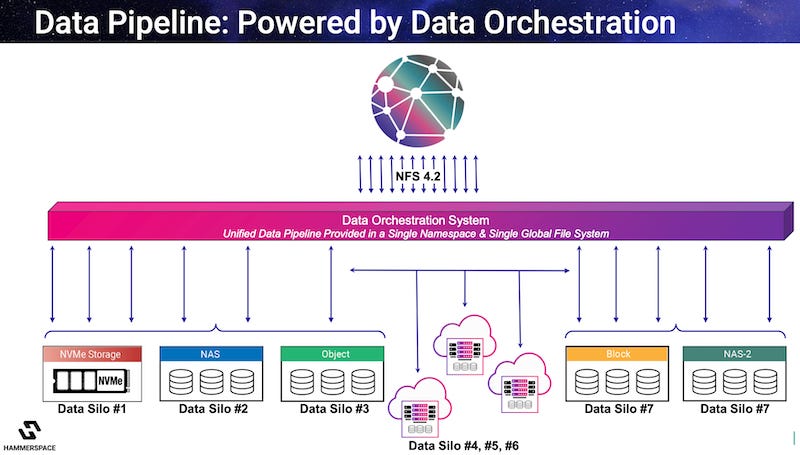 Data Pipeline: Powered by Data Orchestration

NFS 4.2

Data Orchestration System

Unified Data Pipeline Provided in a Single Namespace & Single Global File System

NVMe Storage

NVMe

Data Silo #1

NAS

Data Silo #2

Object

Data Silo #3

Data Silo #4, #5, #6

Block

Data Silo #7

NAS-2

Data Silo #7

HAMMERSPACE